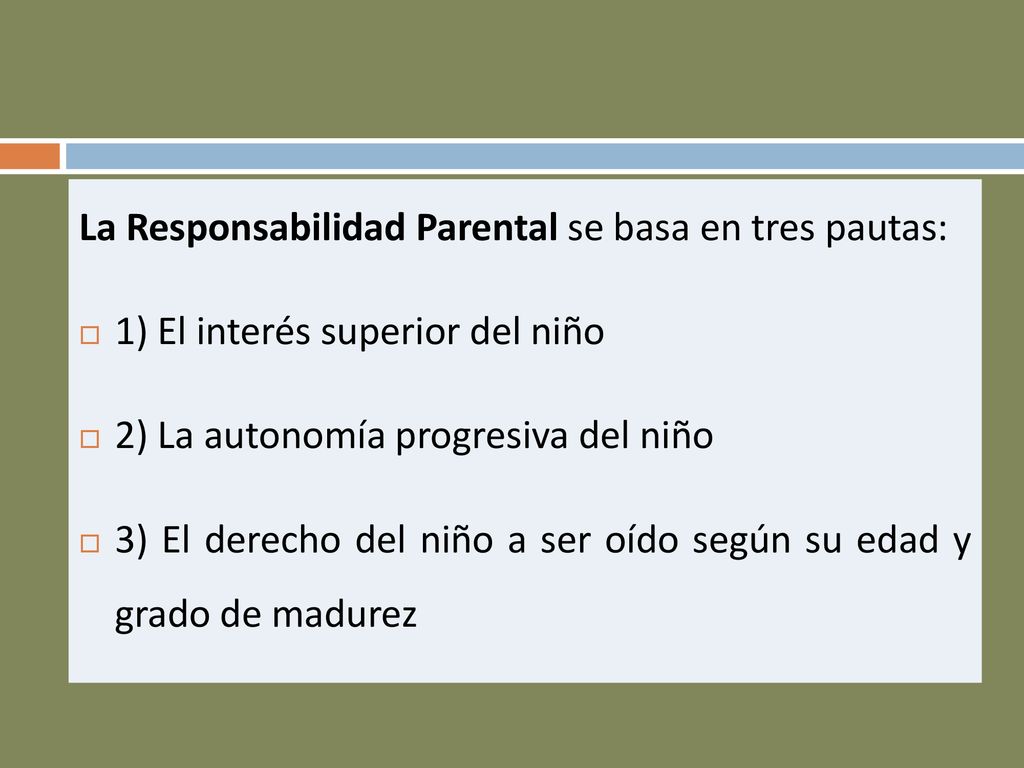 La Responsabilidad Parental se basa en tres pautas:

1) El interés superior del niño

2) La autonomía progresiva del niño

3) El derecho del niño a ser oído según su edad y grado de madurez